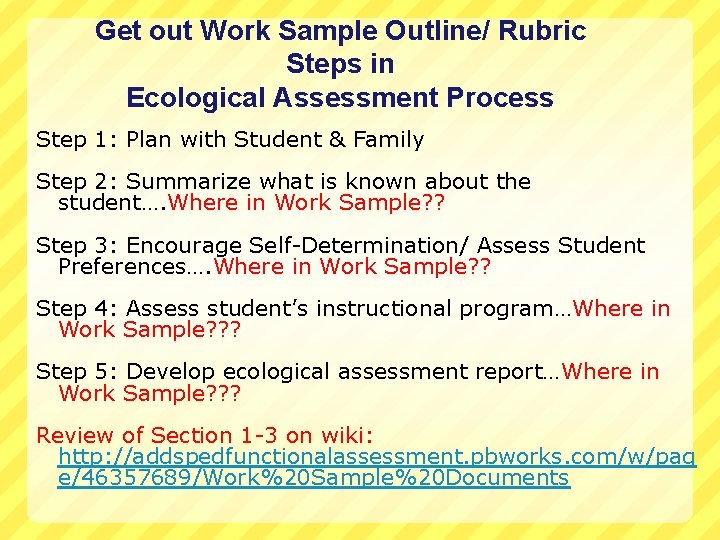 Get out Work Sample Outline/ Rubric
Steps in
Ecological Assessment Process

Step 1: Plan with Student & Family

Step 2: Summarize what is known about the student….Where in Work Sample??

Step 3: Encourage Self-Determination/ Assess Student Preferences….Where in Work Sample??

Step 4: Assess student's instructional program…Where in Work Sample???

Step 5: Develop ecological assessment report…Where in Work Sample???

Review of Section 1-3 on wiki: http://addspedfunctionalassessment.pbworks.com/w/page/46357689/Work%20Sample%20Documents